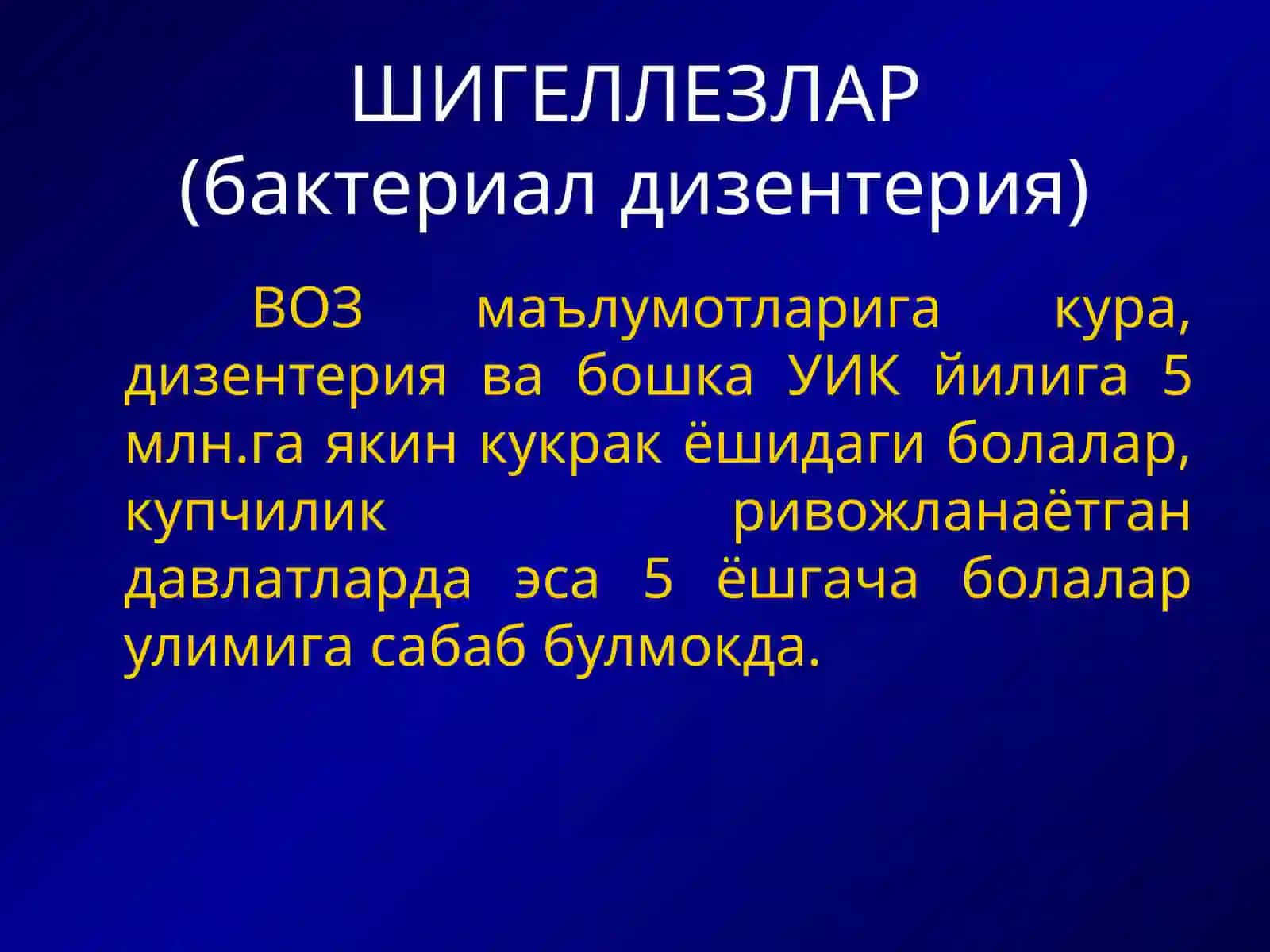 ШИГЕЛЛЕЗЛАР
(бактериал дизентерия)

ВОЗ маълумотларига кура, дизентерия ва бошка УИК йилига 5 млн.га якин кукрак ёшидаги болалар, купчилик ривожланаётган давлатларда эса 5 ёшгача болалар улимига сабаб булмокда.